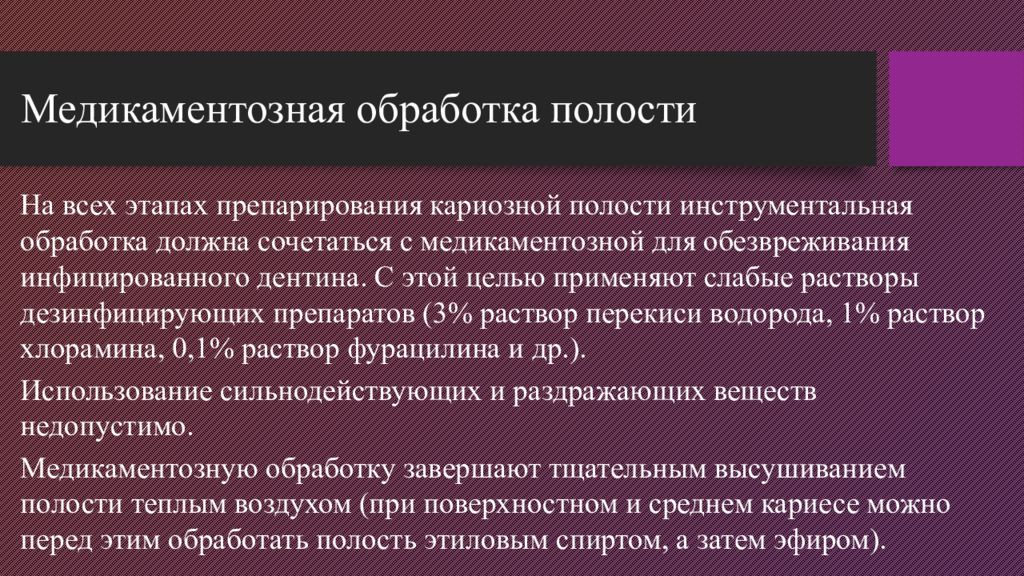 Медикаментозная обработка полости

На всех этапах препарирования кариозной полости инструментальная обработка должна сочетаться с медикаментозной для обезвреживания инфицированного дентина. С этой целью применяют слабые растворы дезинфицирующих препаратов (3% раствор перекиси водорода, 1% раствор хлорамина, 0,1% раствор фурацилина и др.).

Использование сильнодействующих и раздражающих веществ недопустимо.

Медикаментозную обработку завершают тщательным высушиванием полости теплым воздухом (при поверхностном и среднем кариесе можно перед этим обработать полость этиловым спиртом, а затем эфиром).